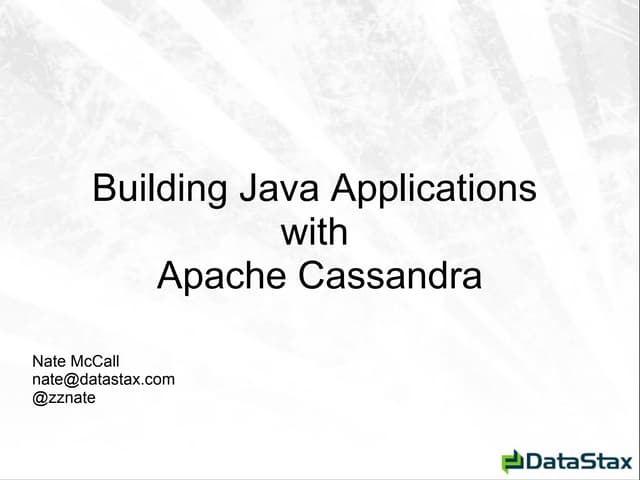 Building Java Applications with Apache Cassandra

Nate McCall
nate@datastax.com
@zznate

DataStax